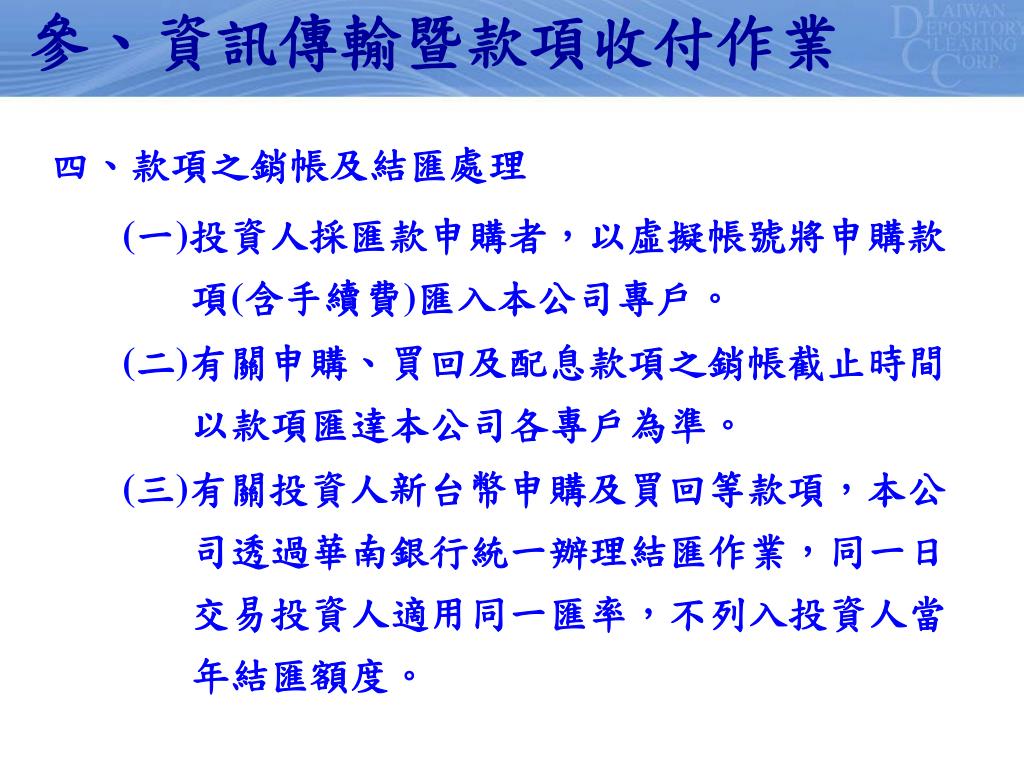 參、資訊傳輸暨款項收付作業

TAIWAN DEPOSITORY CLEARING CORP.

四、款項之銷帳及結匯處理

(一)投資人採匯款申購者，以虛擬帳號將申購款項(含手續費)匯入本公司專戶。

(二)有關申購、買回及配息款項之銷帳截止時間以款項匯達本公司各專戶為準。

(三)有關投資人新台幣申購及買回等款項，本公司透過華南銀行統一辦理結匯作業，同一日交易投資人適用同一匯率，不列入投資人當年結匯額度。